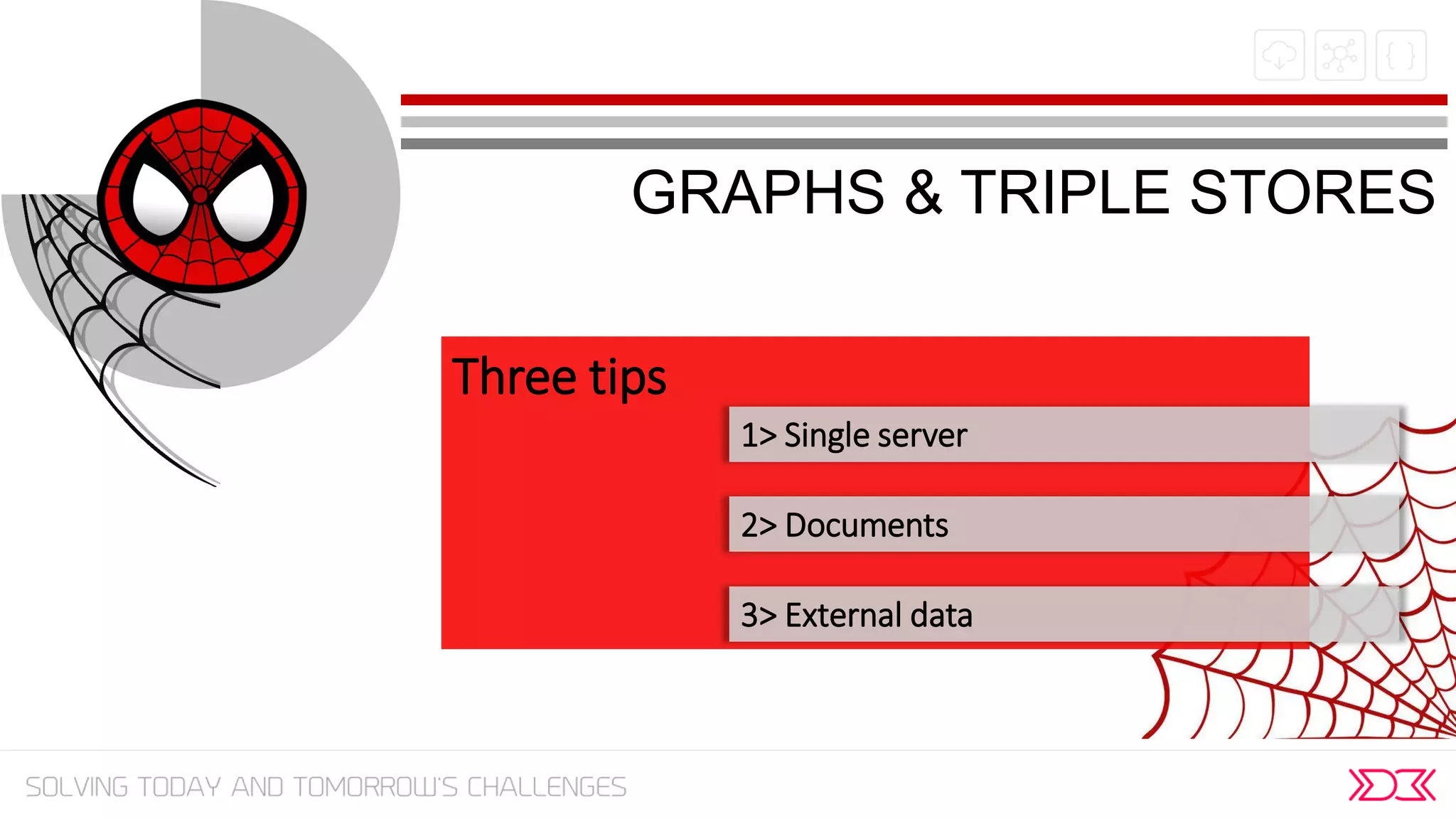 GRAPHS & TRIPLE STORES

Three tips

1> Single server

2> Documents

3> External data

SOLVING TODAY AND TOMORROW'S CHALLENGES